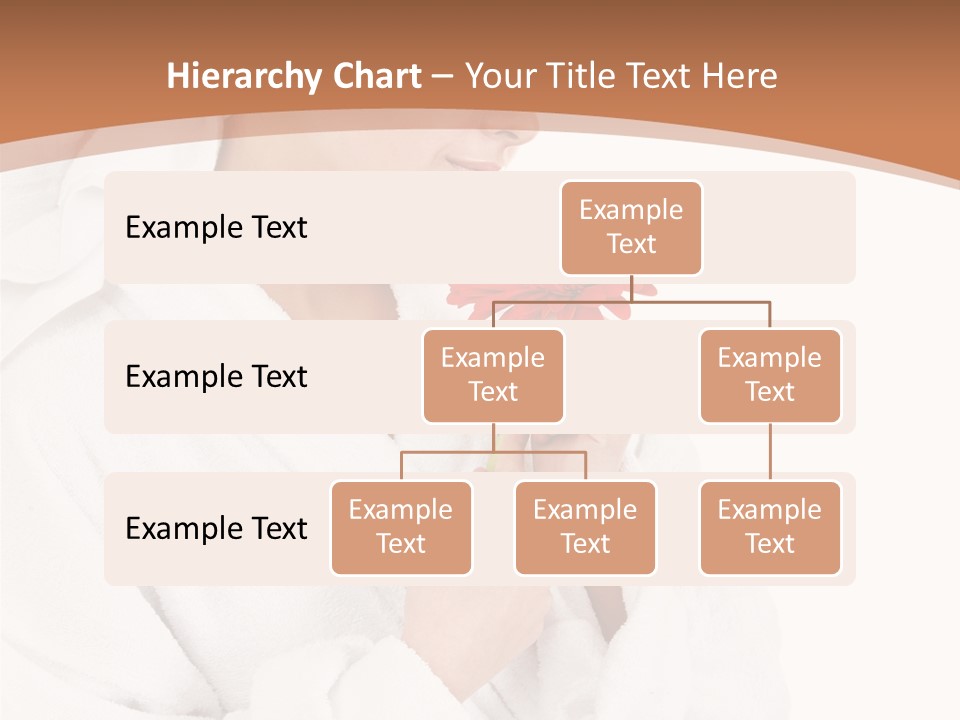 Hierarchy Chart – Your Title Text Here

Example Text

Example Text

Example Text

Example Text

Example Text

Example Text

Example Text

Example Text

Example Text